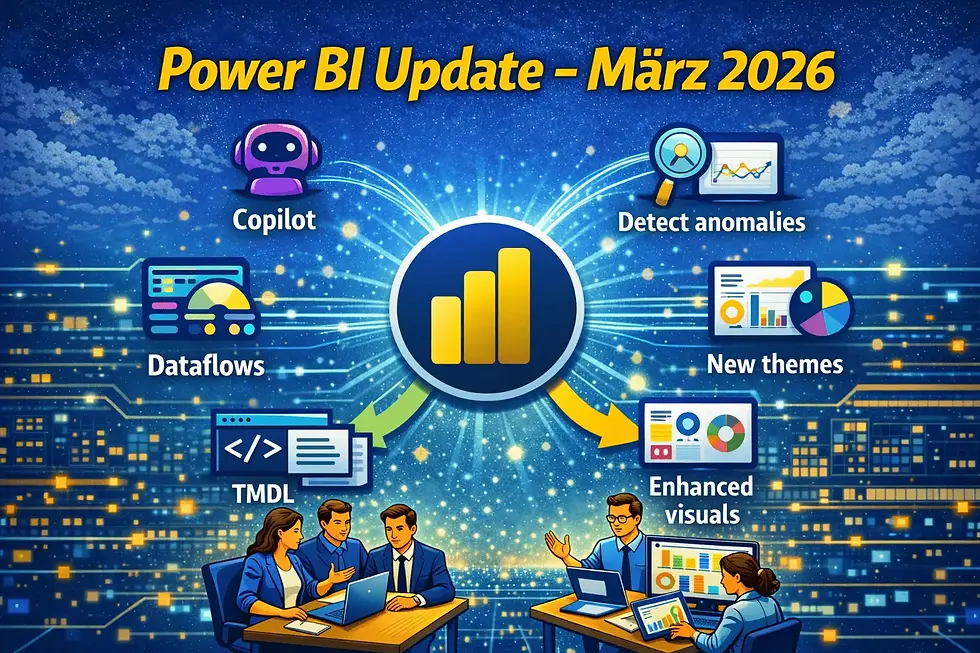 Power BI Update – März 2026

Copilot

Detect anomalies

Dataflows

New themes

</>

TMDL

Enhanced visuals